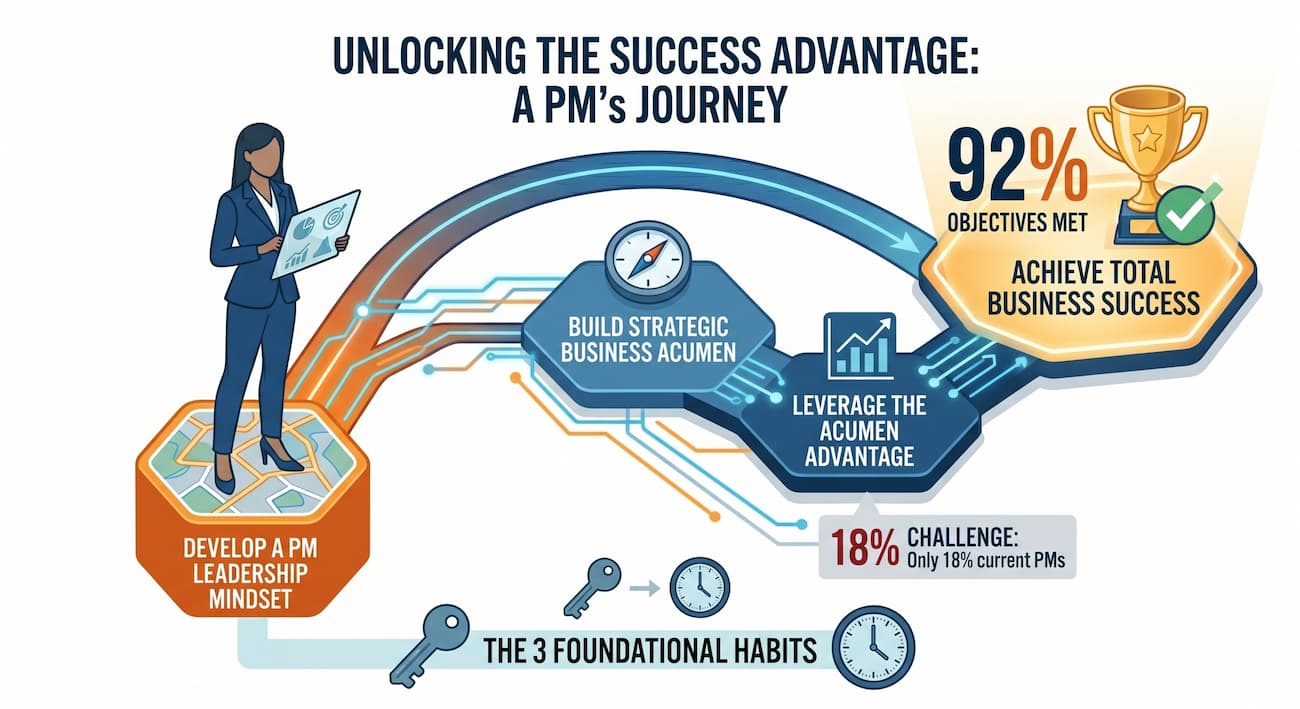 UNLOCKING THE SUCCESS ADVANTAGE: A PM's JOURNEY

92%
OBJECTIVES MET

ACHIEVE TOTAL BUSINESS SUCCESS

BUILD STRATEGIC BUSINESS ACUMEN

LEVERAGE THE ACUMEN ADVANTAGE

DEVELOP A PM LEADERSHIP MINDSET

18% CHALLENGE: Only 18% current PMs

THE 3 FOUNDATIONAL HABITS